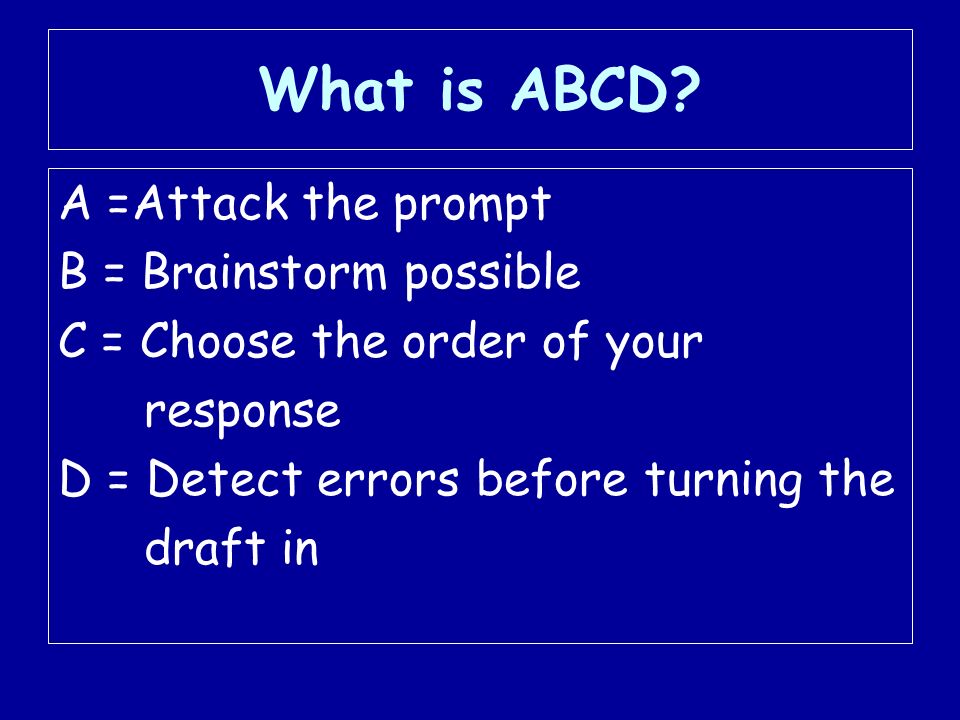 What is ABCD?

A =Attack the prompt
B = Brainstorm possible
C = Choose the order of your response
D = Detect errors before turning the draft in